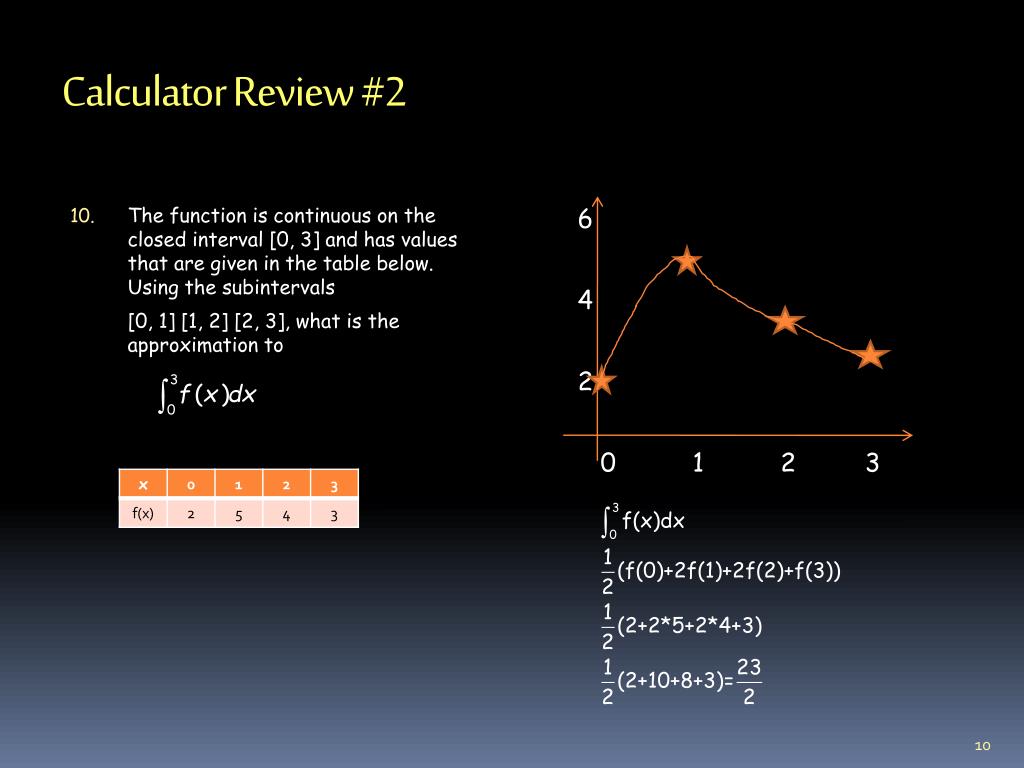 Calculator Review #2

10. The function is continuous on the closed interval [0, 3] and has values that are given in the table below. Using the subintervals

[0, 1] [1, 2] [2, 3], what is the approximation to

$\int_0^3 f(x)dx$

| x | 0 | 1 | 2 | 3 |
|---|---|---|---|---|
| f(x) | 2 | 5 | 4 | 3 |

6
4
2
0 1 2 3

$\int_0^3 f(x)dx$

$\frac{1}{2}(f(0)+2f(1)+2f(2)+f(3))$

$\frac{1}{2}(2+2*5+2*4+3)$

$\frac{1}{2}(2+10+8+3)=\frac{23}{2}$

10